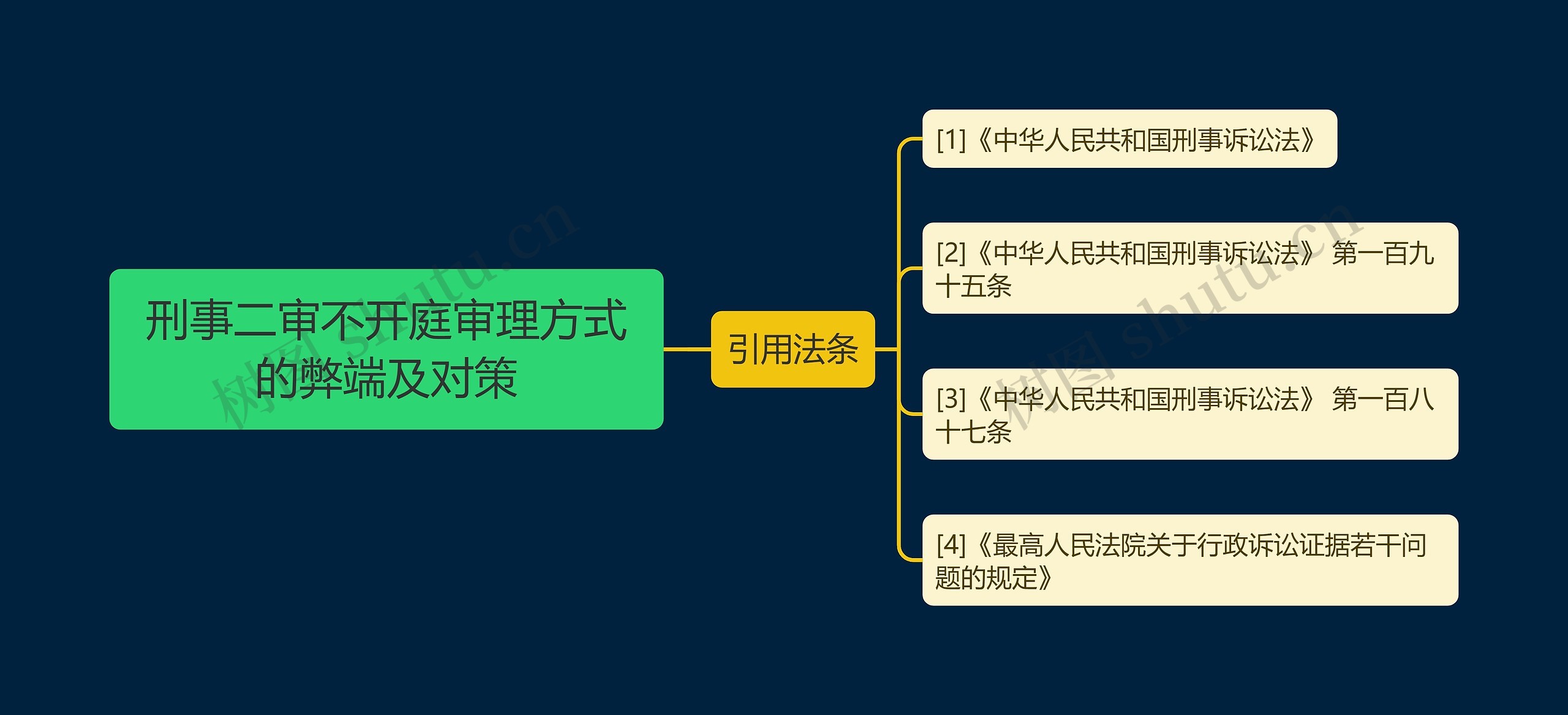 刑事二审不开庭审理方式的弊端及对策

引用法条

[1]《中华人民共和国刑事诉讼法》

[2]《中华人民共和国刑事诉讼法》 第一百九十五条

[3]《中华人民共和国刑事诉讼法》 第一百八十七条

[4]《最高人民法院关于行政诉讼证据若干问题的规定》

树图 shutu.cn

树图 shutu.cn